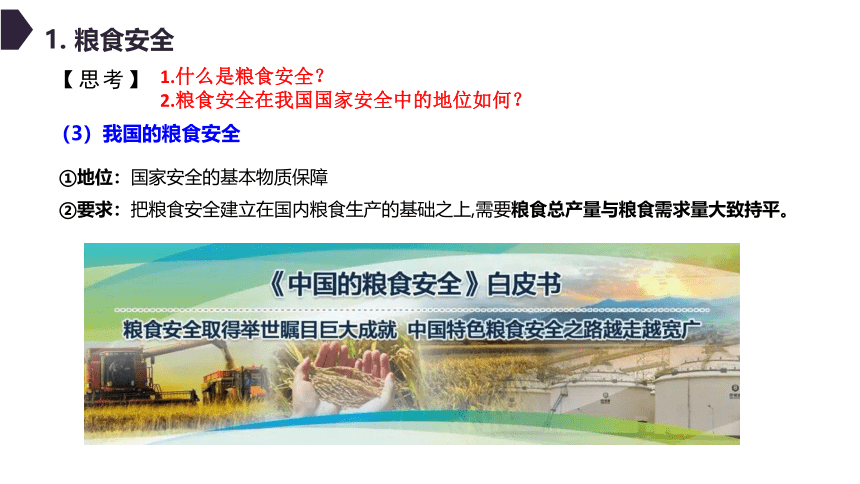 1. 粮食安全

【思考】 1.什么是粮食安全？
2.粮食安全在我国国家安全中的地位如何？

（3）我国的粮食安全

①地位：国家安全的基本物质保障

②要求：把粮食安全建立在国内粮食生产的基础之上,需要粮食总产量与粮食需求量大致持平。

《中国的粮食安全》白皮书

粮食安全取得举世瞩目巨大成就 中国特色粮食安全之路越走越宽广